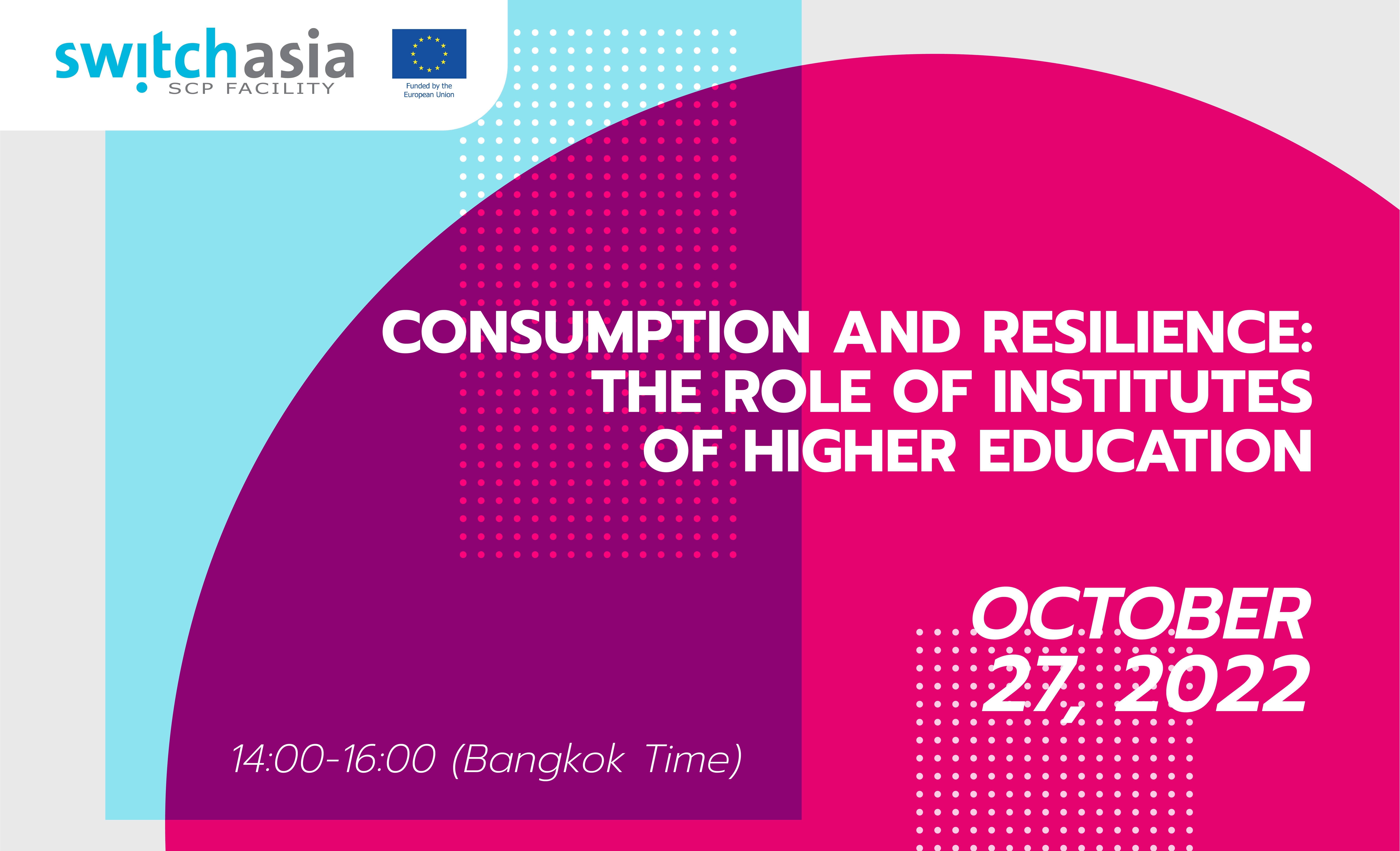 switchasia
SCP FACILITY

Funded by the European Union

CONSUMPTION AND RESILIENCE: THE ROLE OF INSTITUTES OF HIGHER EDUCATION

OCTOBER 27, 2022

14:00-16:00 (Bangkok Time)